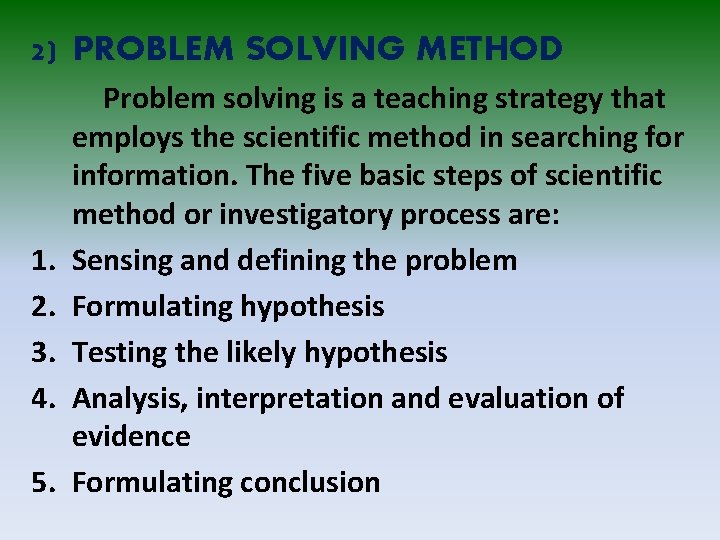 2) PROBLEM SOLVING METHOD

Problem solving is a teaching strategy that employs the scientific method in searching for information. The five basic steps of scientific method or investigatory process are:

1. Sensing and defining the problem
2. Formulating hypothesis
3. Testing the likely hypothesis
4. Analysis, interpretation and evaluation of evidence
5. Formulating conclusion